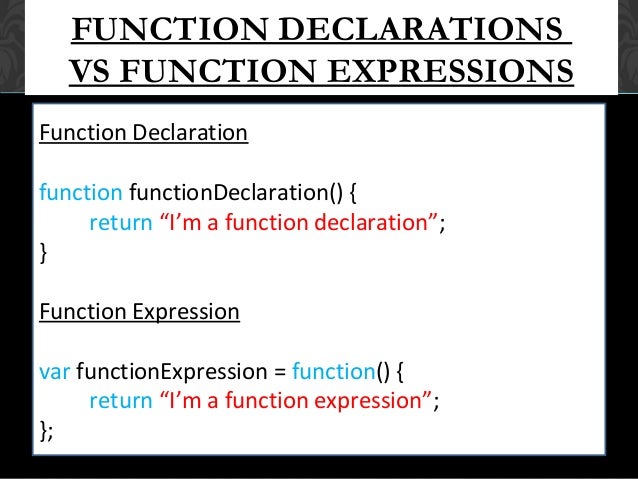 FUNCTION DECLARATIONS VS FUNCTION EXPRESSIONS

Function Declaration

function functionDeclaration() {
    return “I’m a function declaration”;
}

Function Expression

var functionExpression = function() {
    return “I’m a function expression”;
};